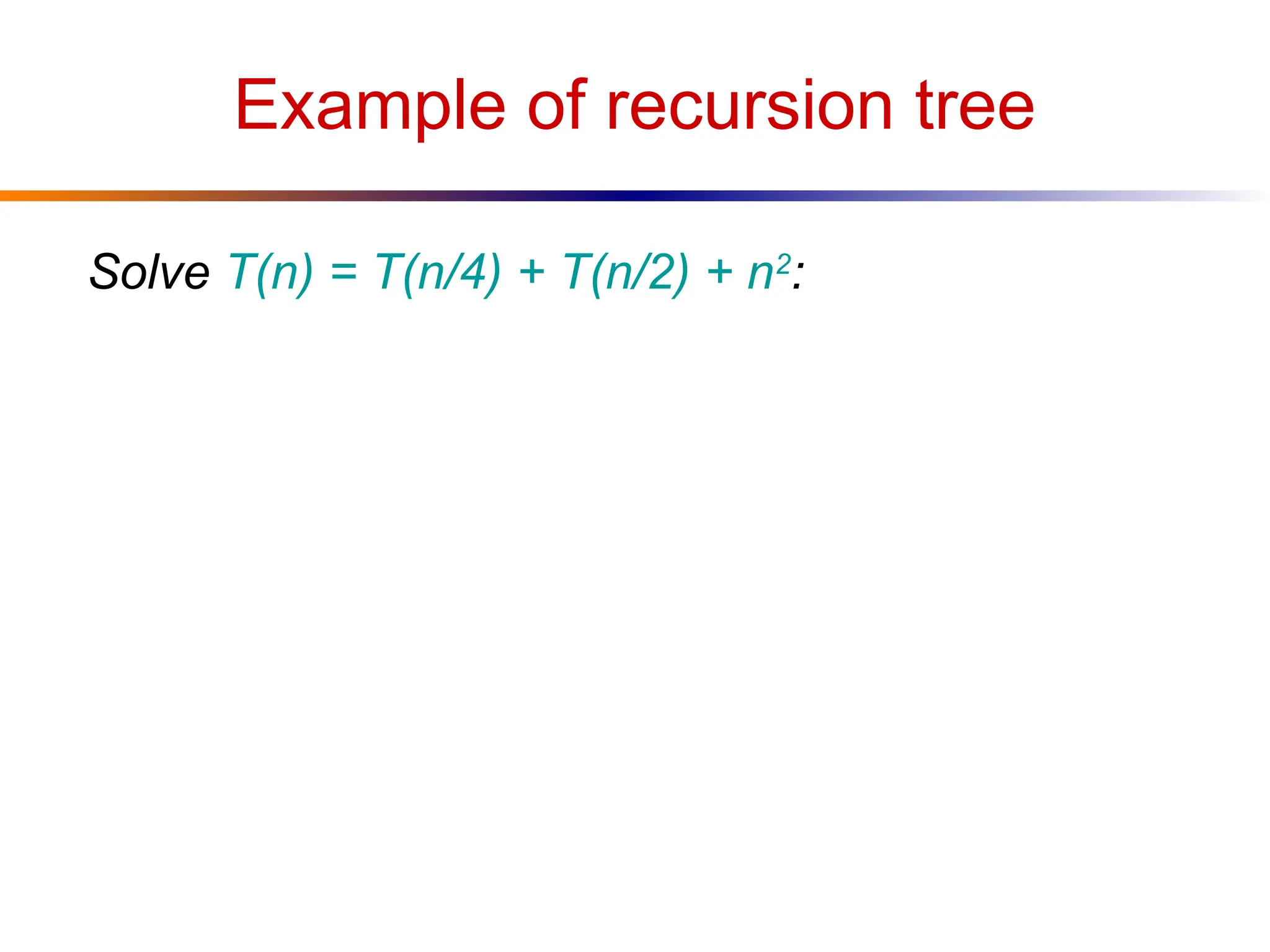 Example of recursion tree

Solve $T(n) = T(n/4) + T(n/2) + n^2$: